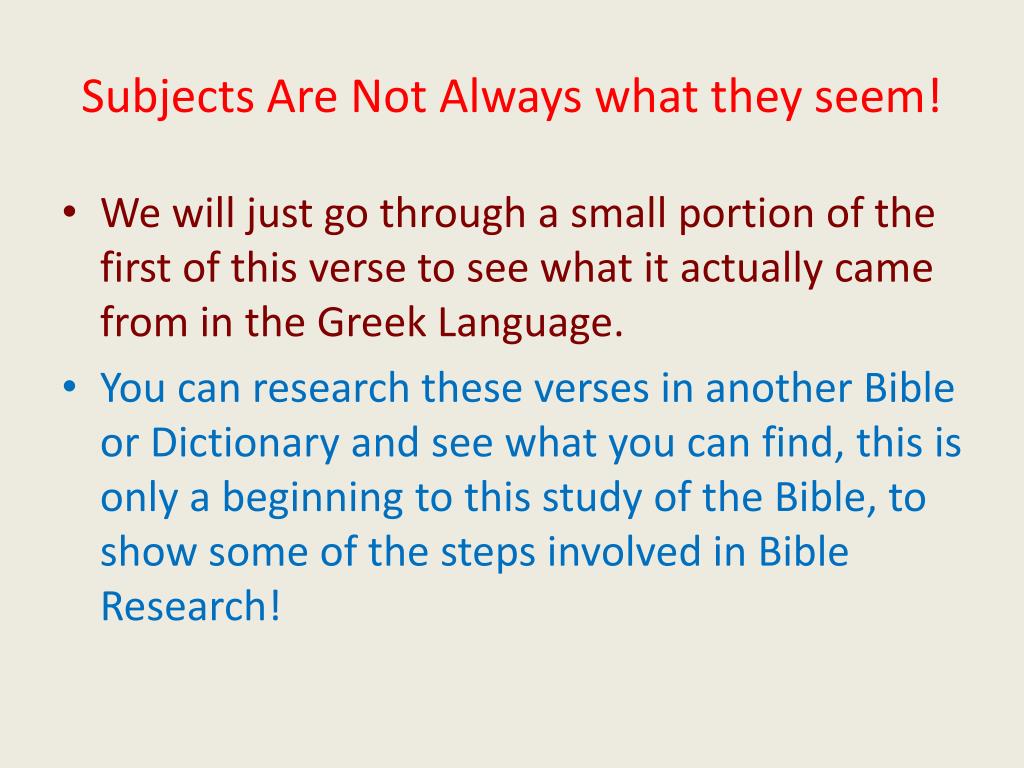 Subjects Are Not Always what they seem!

• We will just go through a small portion of the first of this verse to see what it actually came from in the Greek Language.

• You can research these verses in another Bible or Dictionary and see what you can find, this is only a beginning to this study of the Bible, to show some of the steps involved in Bible Research!